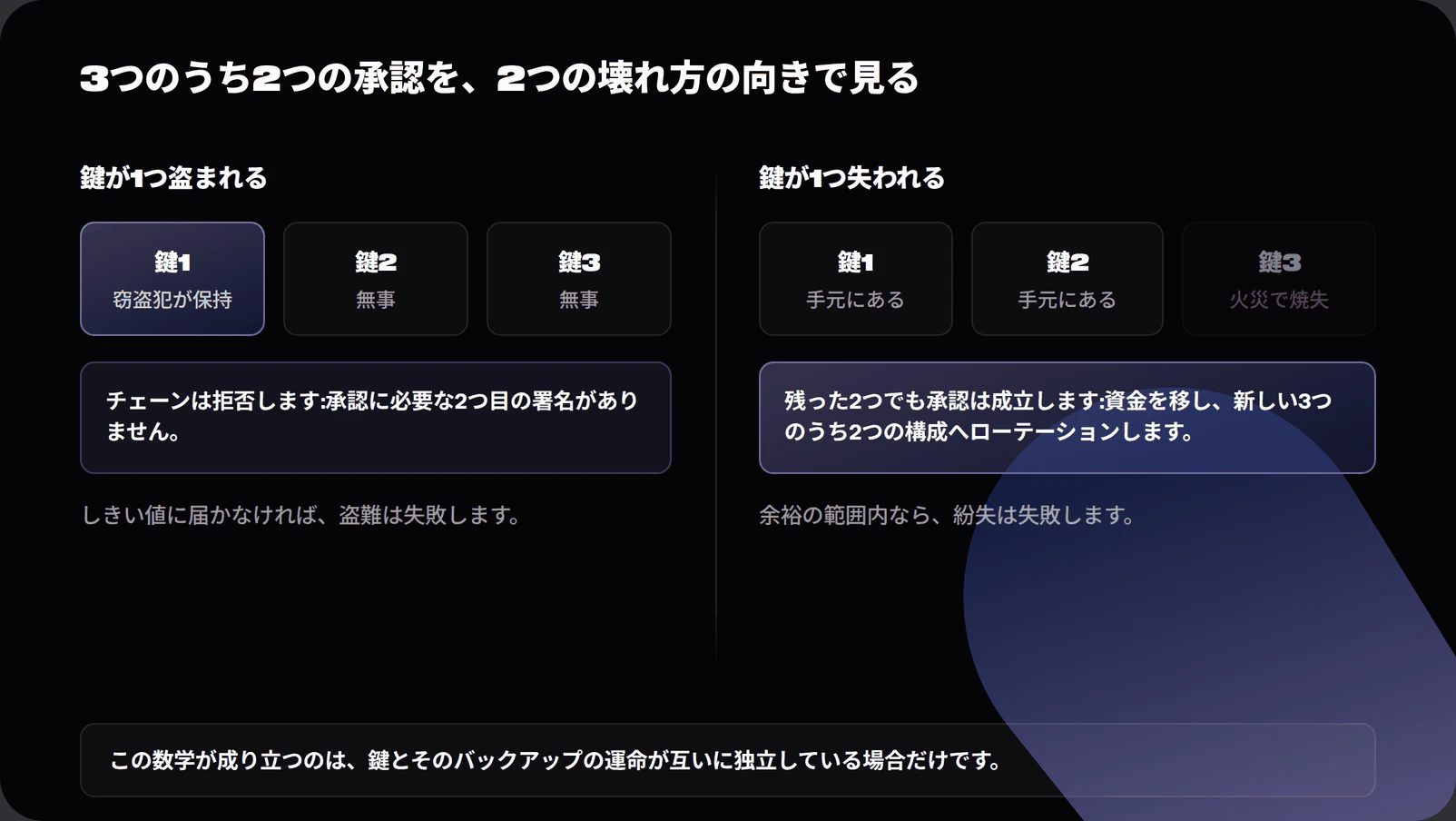 3つのうち2つの承認を、2つの壊れ方の向きで見る

鍵が1つ盗まれる

鍵1
窃盗犯が保持

鍵2
無事

鍵3
無事

チェーンは拒否します:承認に必要な2つ目の署名がありません。

しきい値に届かなければ、盗難は失敗します。

鍵が1つ失われる

鍵1
手元にある

鍵2
手元にある

鍵3
火災で焼失

残った2つでも承認は成立します:資金を移し、新しい3つのうち2つの構成へローテーションします。

余裕の範囲内なら、紛失は失敗します。

この数学が成り立つのは、鍵とそのバックアップの運命が互いに独立している場合だけです。